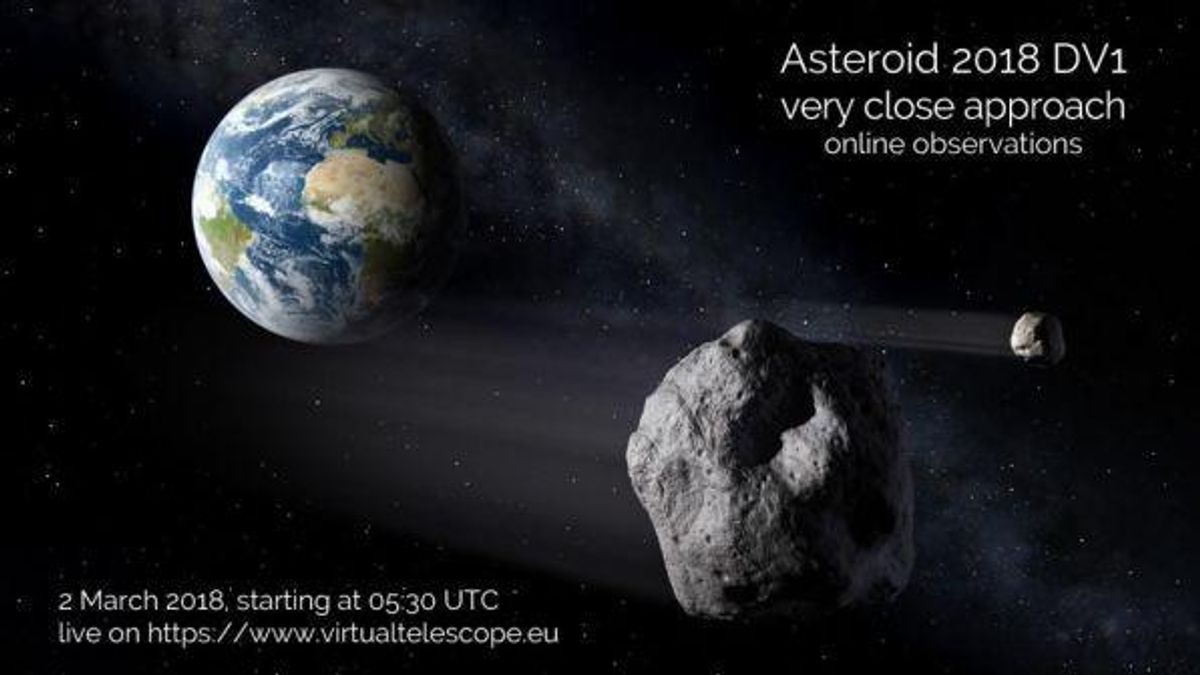 Asteroid 2018 DV1
very close approach
online observations

2 March 2018, starting at 05:30 UTC
live on https://www.virtualtelescope.eu